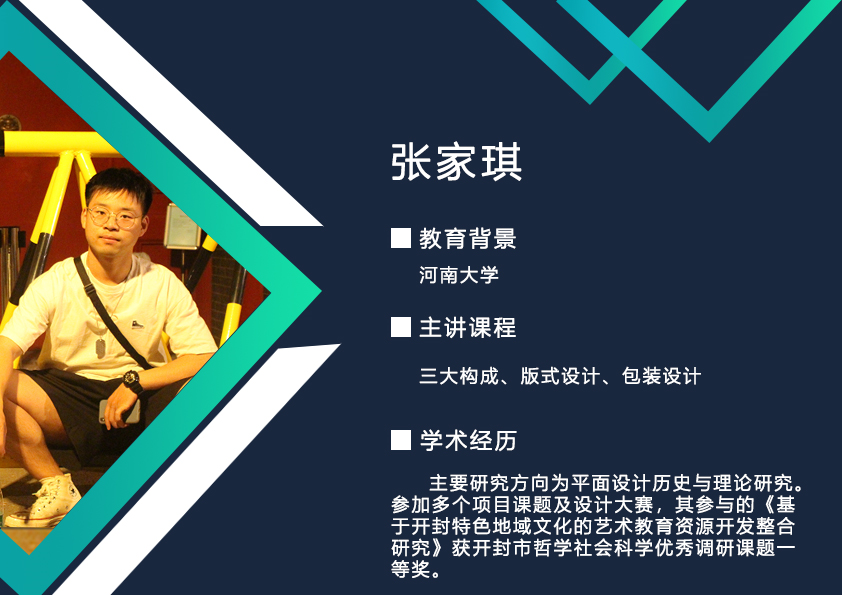 张家琪

■ 教育背景

河南大学

■ 主讲课程

三大构成、版式设计、包装设计

■ 学术经历

主要研究方向为平面设计历史与理论研究。参加多个项目课题及设计大赛，其参与的《基于开封特色地域文化的艺术教育资源开发整合研究》获开封市哲学社会科学优秀调研课题一等奖。